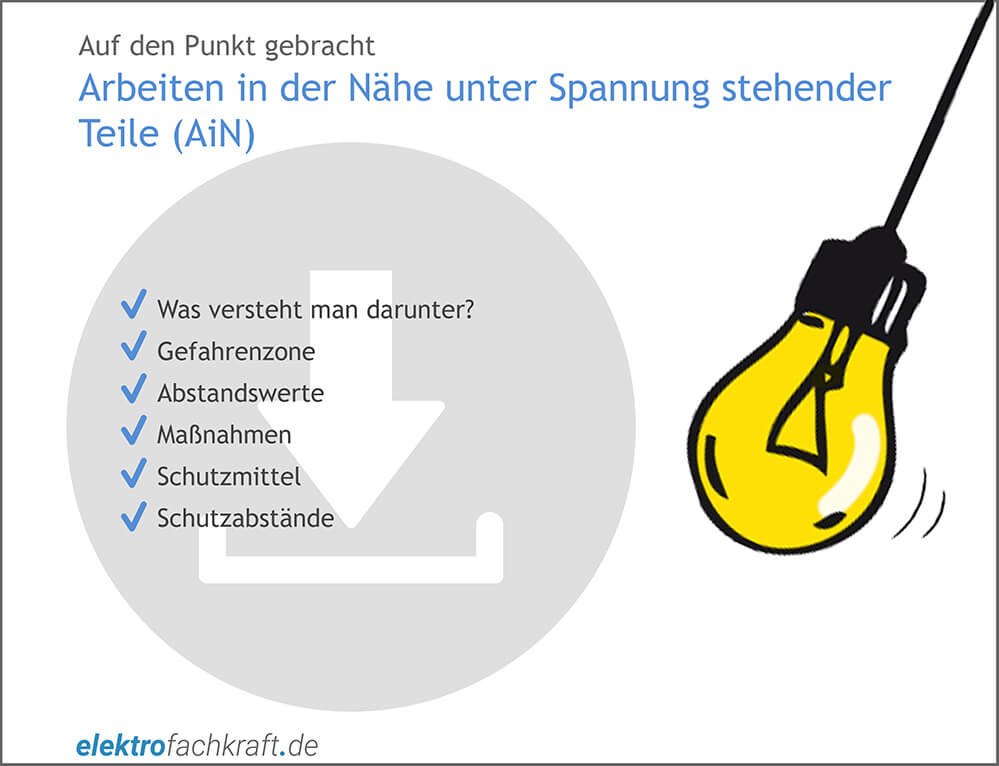 Auf den Punkt gebracht

Arbeiten in der Nähe unter Spannung stehender Teile (AiN)

✓ Was versteht man darunter?
✓ Gefahrenzone
✓ Abstandswerte
✓ Maßnahmen
✓ Schutzmittel
✓ Schutzabstände

elektrofachkraft.de